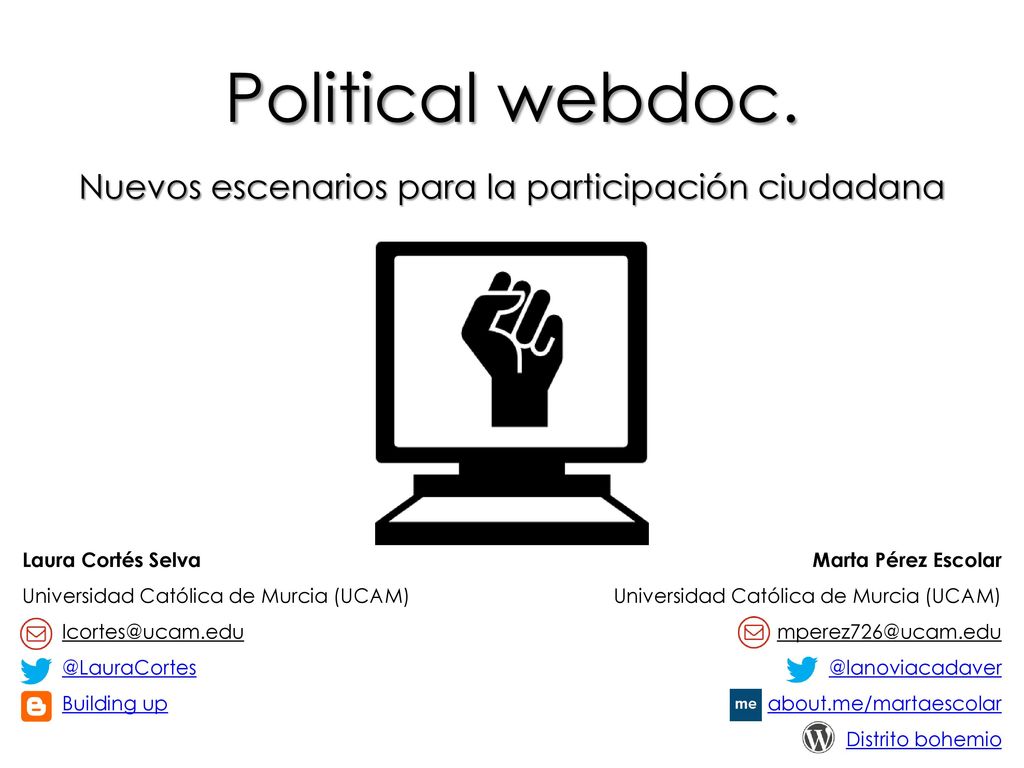 Political webdoc.

Nuevos escenarios para la participación ciudadana

Laura Cortés Selva
Universidad Católica de Murcia (UCAM)
lcortes@ucam.edu
@LauraCortes
Building up

Marta Pérez Escolar
Universidad Católica de Murcia (UCAM)
mperez726@ucam.edu
@lanoviacadaver
me about.me/martaescolar
Distrito bohemio